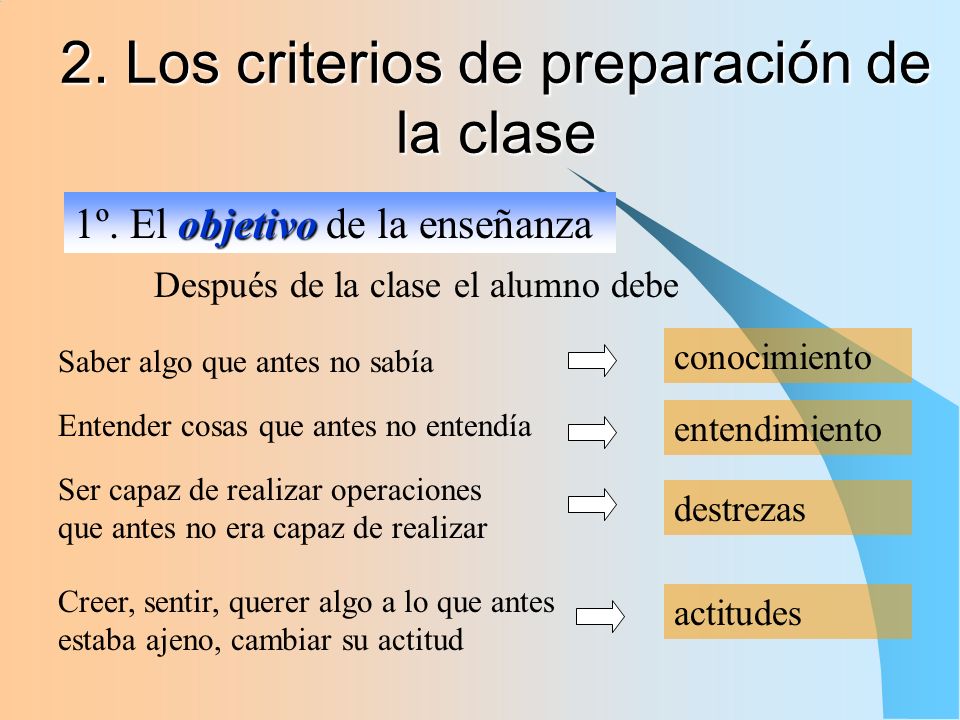 2. Los criterios de preparación de la clase

1º. El objetivo de la enseñanza

Después de la clase el alumno debe

Saber algo que antes no sabía

conocimiento

Entender cosas que antes no entendía

entendimiento

Ser capaz de realizar operaciones que antes no era capaz de realizar

destrezas

Creer, sentir, querer algo a lo que antes estaba ajeno, cambiar su actitud

actitudes